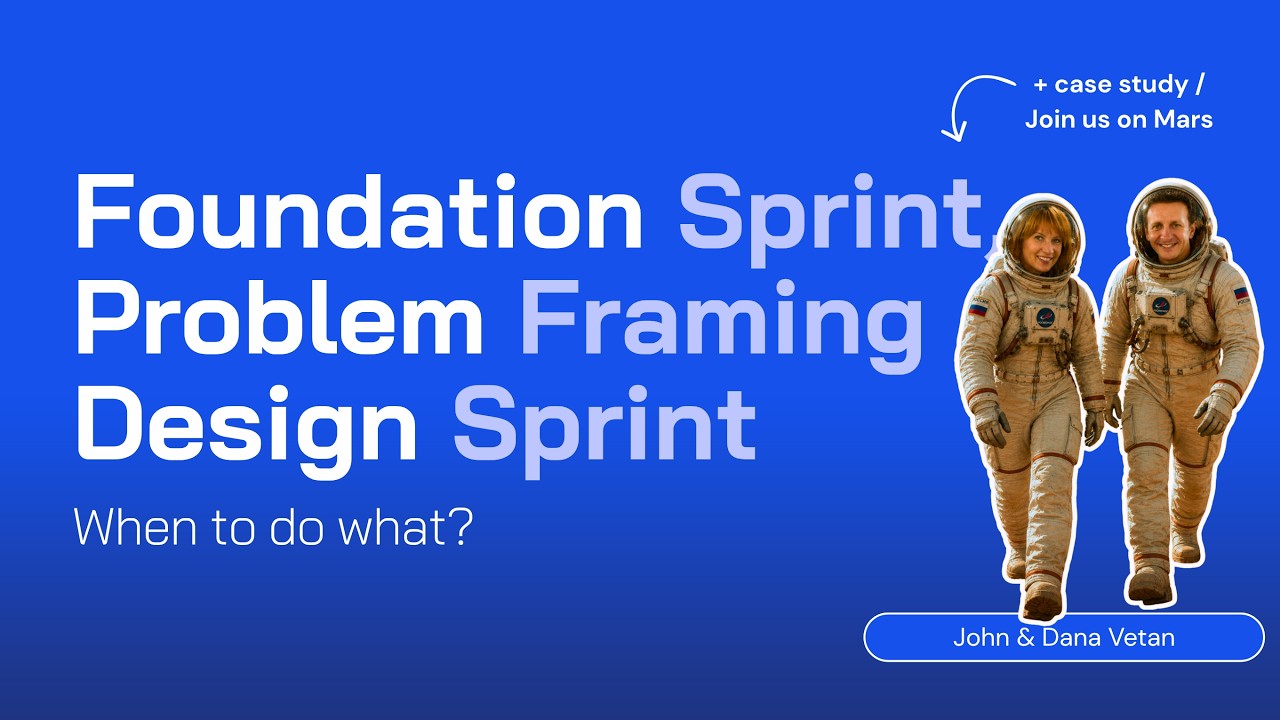 + case study /
Join us on Mars

Foundation Sprint,
Problem Framing
Design Sprint

When to do what?

John & Dana Vetan